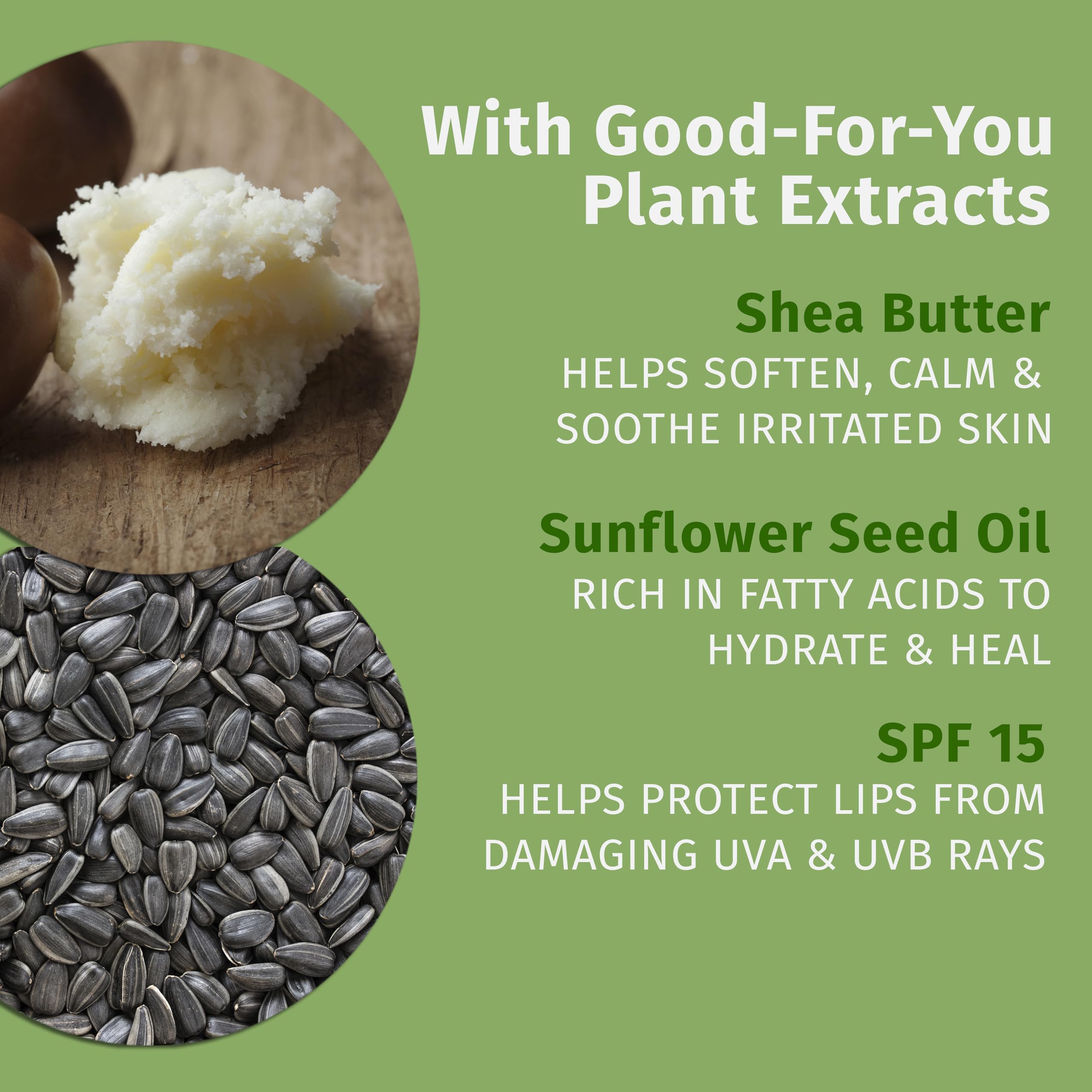 With Good-For-You Plant Extracts

Shea Butter
HELPS SOFTEN, CALM & SOOTHE IRRITATED SKIN

Sunflower Seed Oil
RICH IN FATTY ACIDS TO HYDRATE & HEAL

SPF 15
HELPS PROTECT LIPS FROM DAMAGING UVA & UVB RAYS